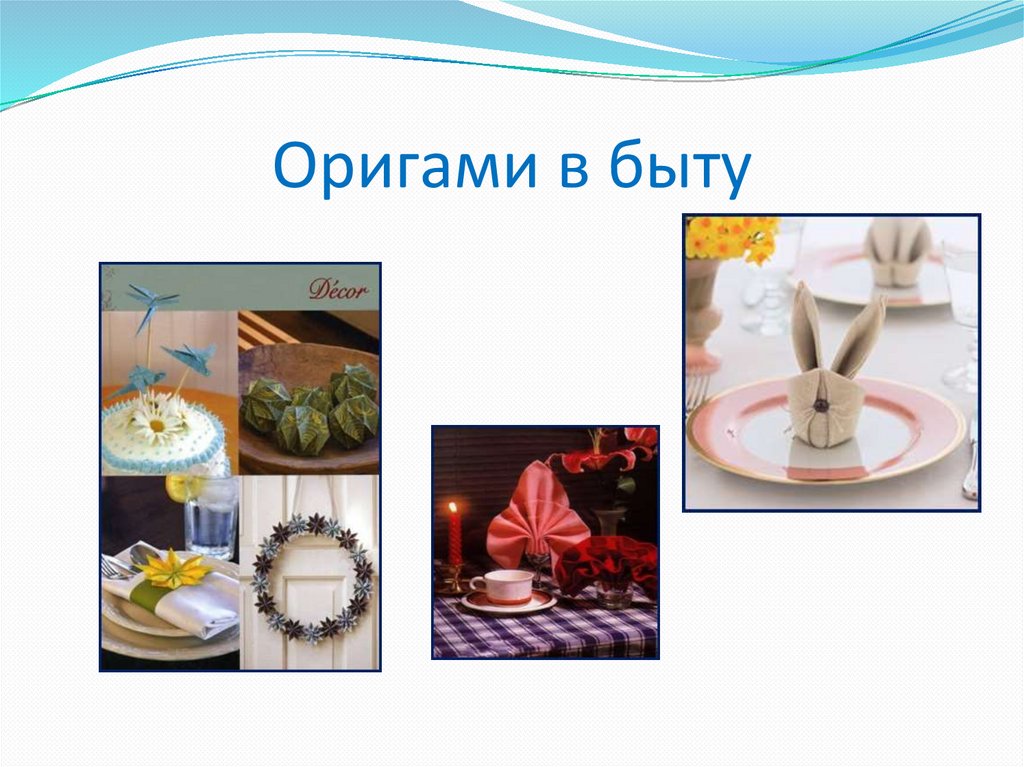 Оригами в быту

Décor